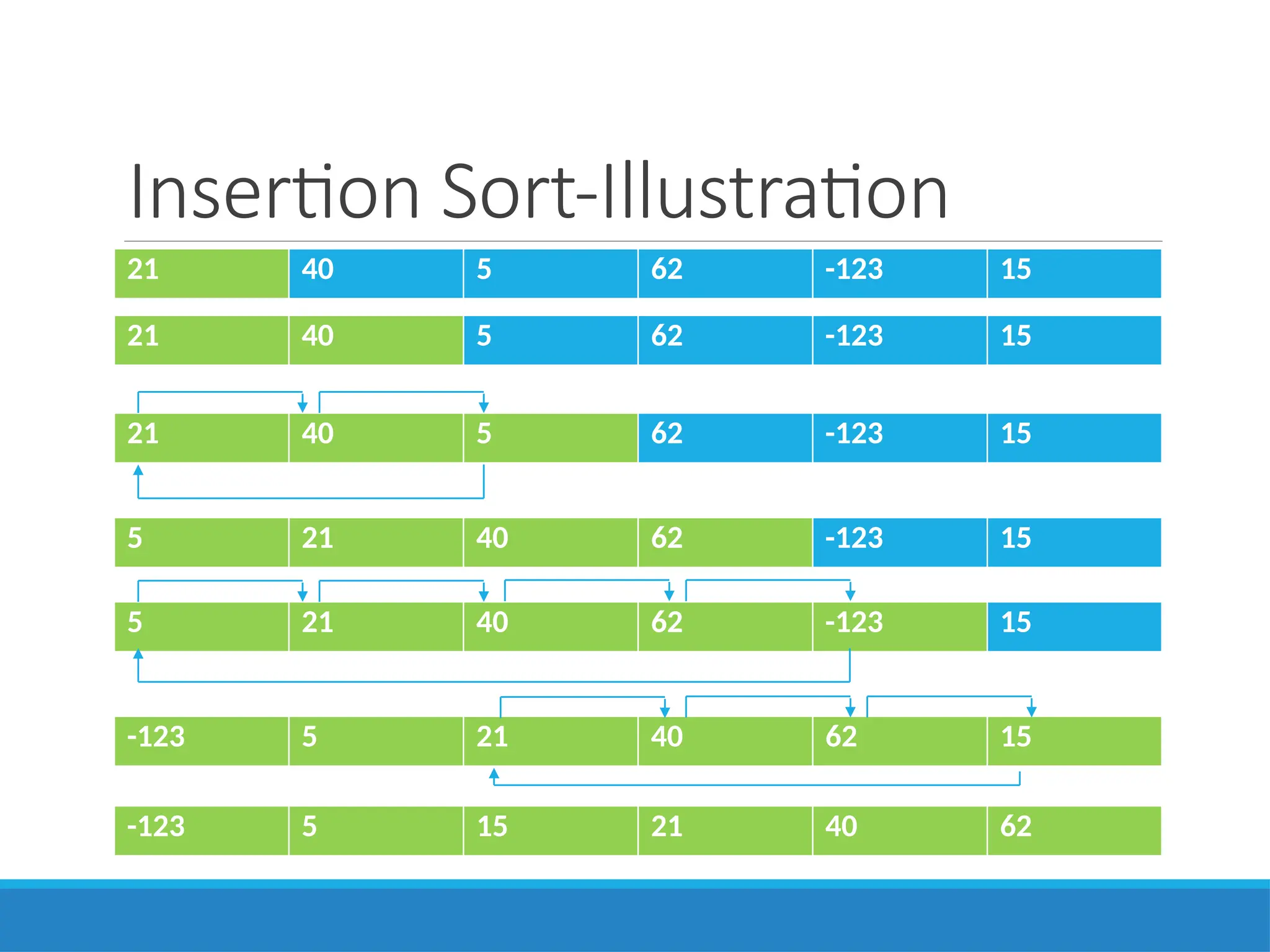 Insertion Sort-Illustration

| 21 | 40 | 5 | 62 | -123 | 15 |
|---|---|---|---|---|---|
| 21 | 40 | 5 | 62 | -123 | 15 |
| 21 | 40 | 5 | 62 | -123 | 15 |
| 5 | 21 | 40 | 62 | -123 | 15 |
| 5 | 21 | 40 | 62 | -123 | 15 |
| -123 | 5 | 21 | 40 | 62 | 15 |
| -123 | 5 | 15 | 21 | 40 | 62 |